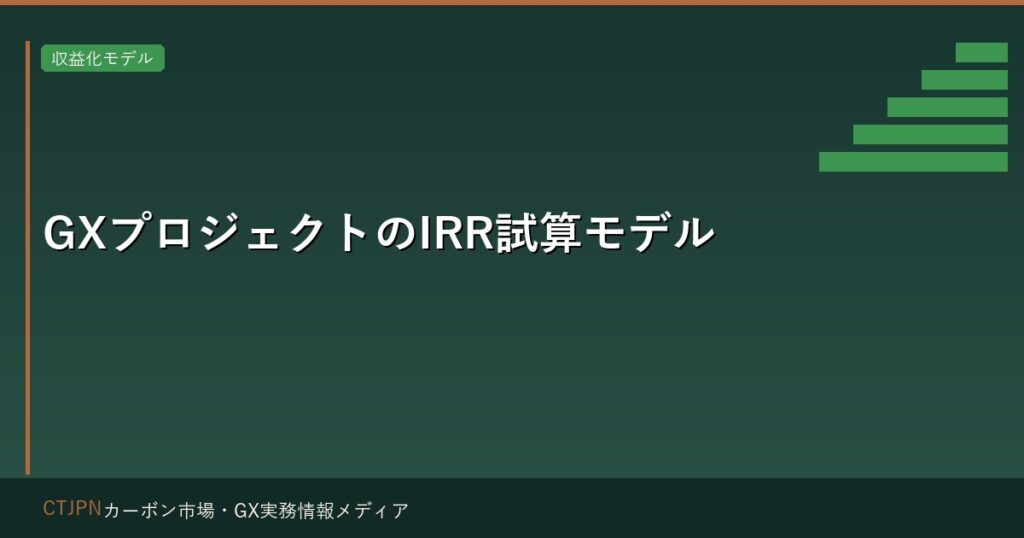 収益化モデル

GXプロジェクトのIRR試算モデル

CTJPN カーボン市場・GX実務情報メディア